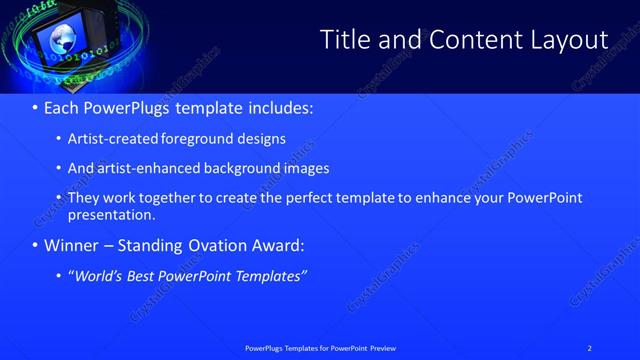 Title and Content Layout

• Each PowerPlugs template includes:

• Artist-created foreground designs

• And artist-enhanced background images

• They work together to create the perfect template to enhance your PowerPoint presentation.

• Winner – Standing Ovation Award:

• "World's Best PowerPoint Templates"

PowerPlugs Templates for PowerPoint Preview

2

CrystalGraphics